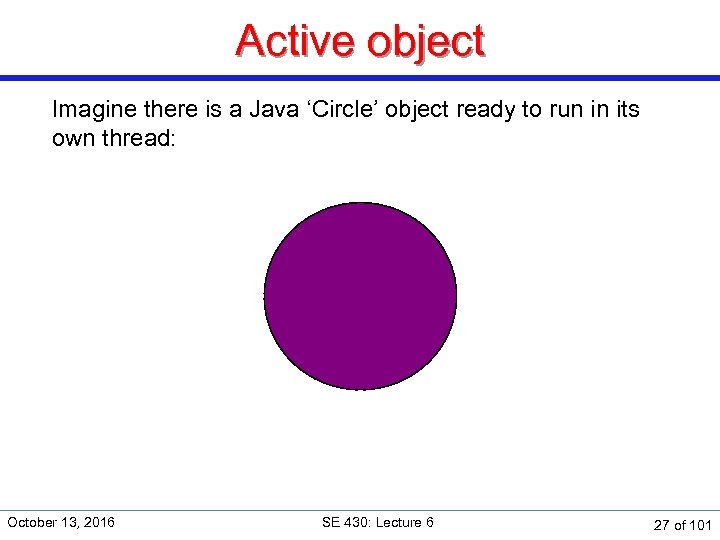 Active object

Imagine there is a Java ‘Circle’ object ready to run in its own thread:

October 13, 2016

SE 430: Lecture 6

27 of 101